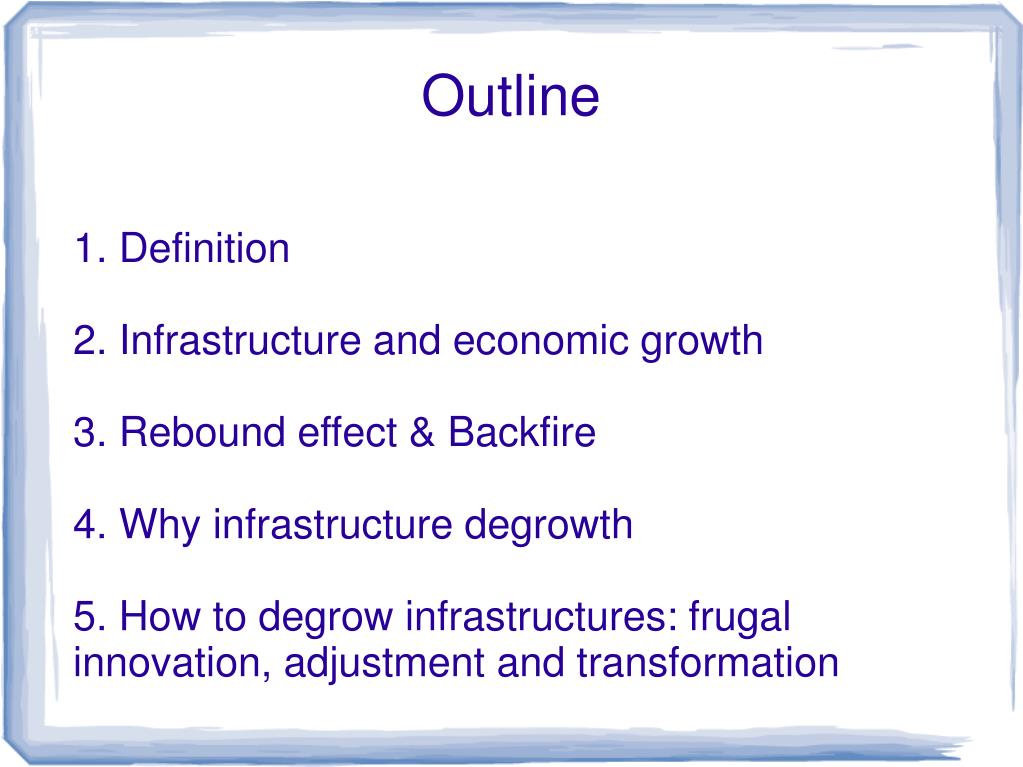 Outline

1. Definition

2. Infrastructure and economic growth

3. Rebound effect & Backfire

4. Why infrastructure degrowth

5. How to degrow infrastructures: frugal innovation, adjustment and transformation